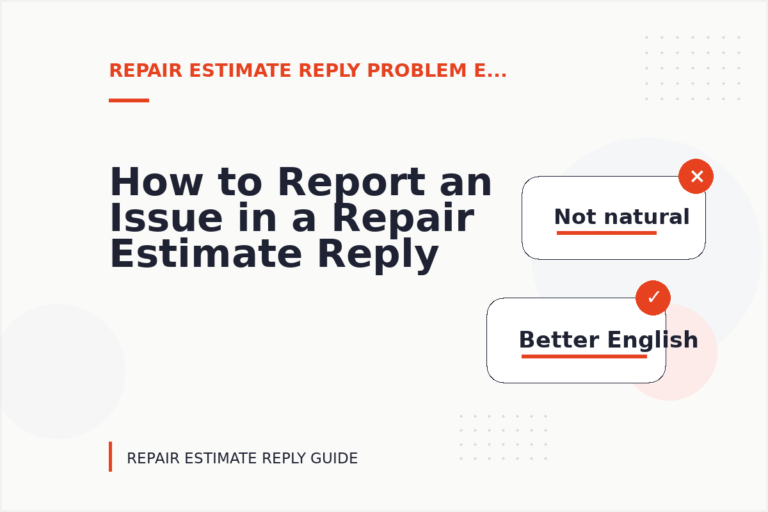 REPAIR ESTIMATE REPLY PROBLEM E...

How to Report an Issue in a Repair Estimate Reply

✕

Not natural

✓

Better English

REPAIR ESTIMATE REPLY GUIDE